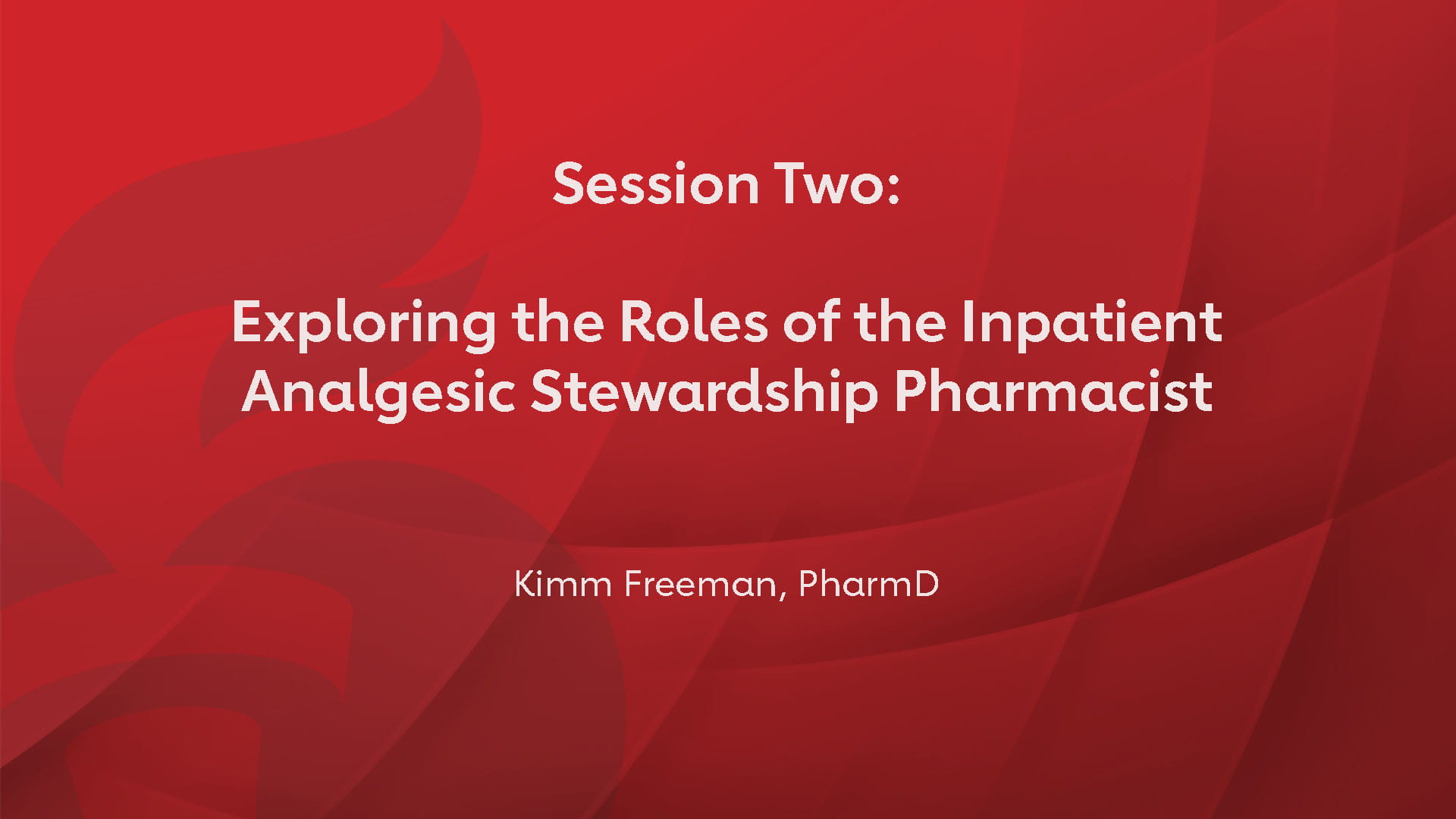 Session Two:

Exploring the Roles of the Inpatient Analgesic Stewardship Pharmacist

Kimm Freeman, PharmD